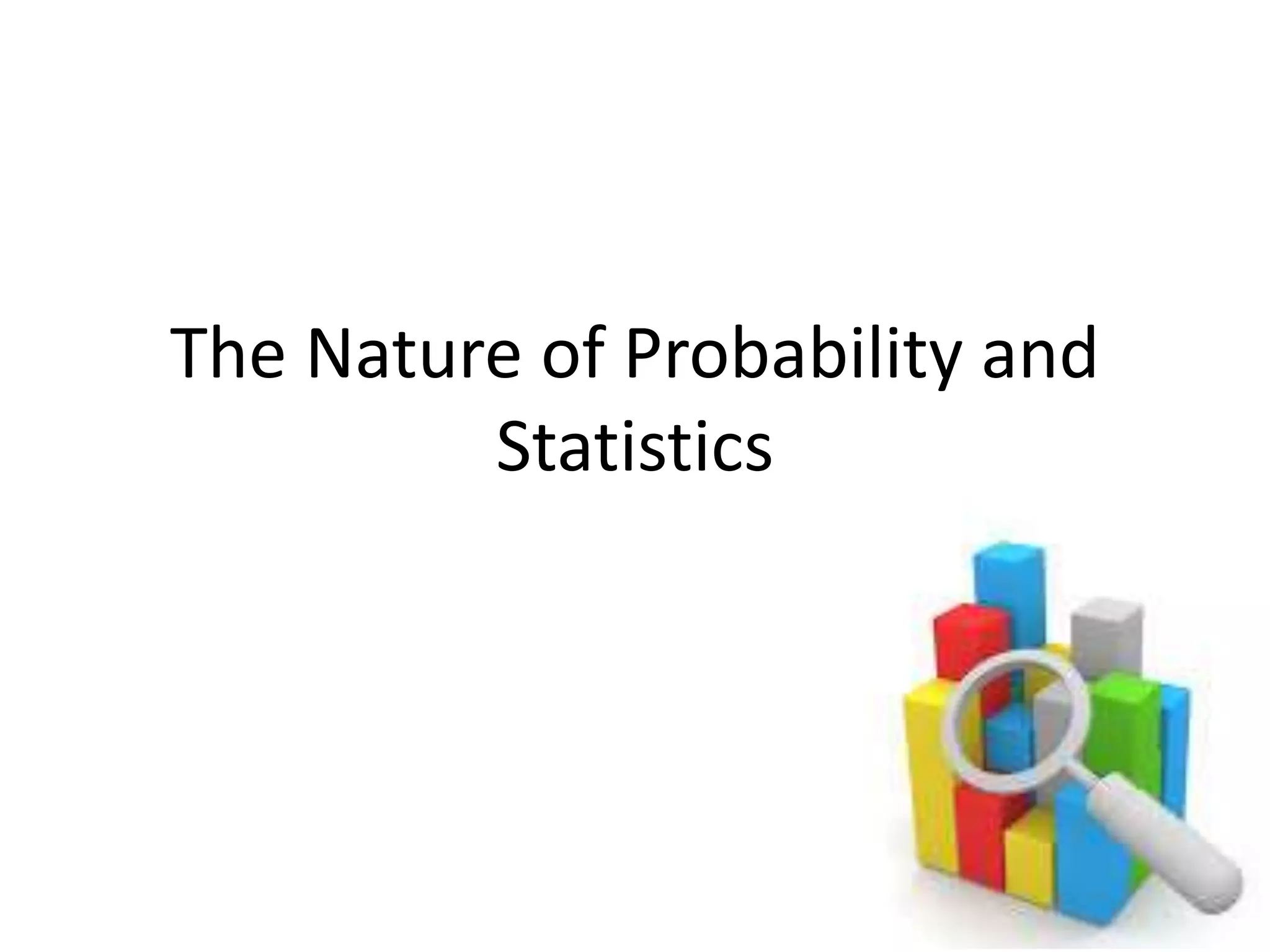 The Nature of Probability and Statistics